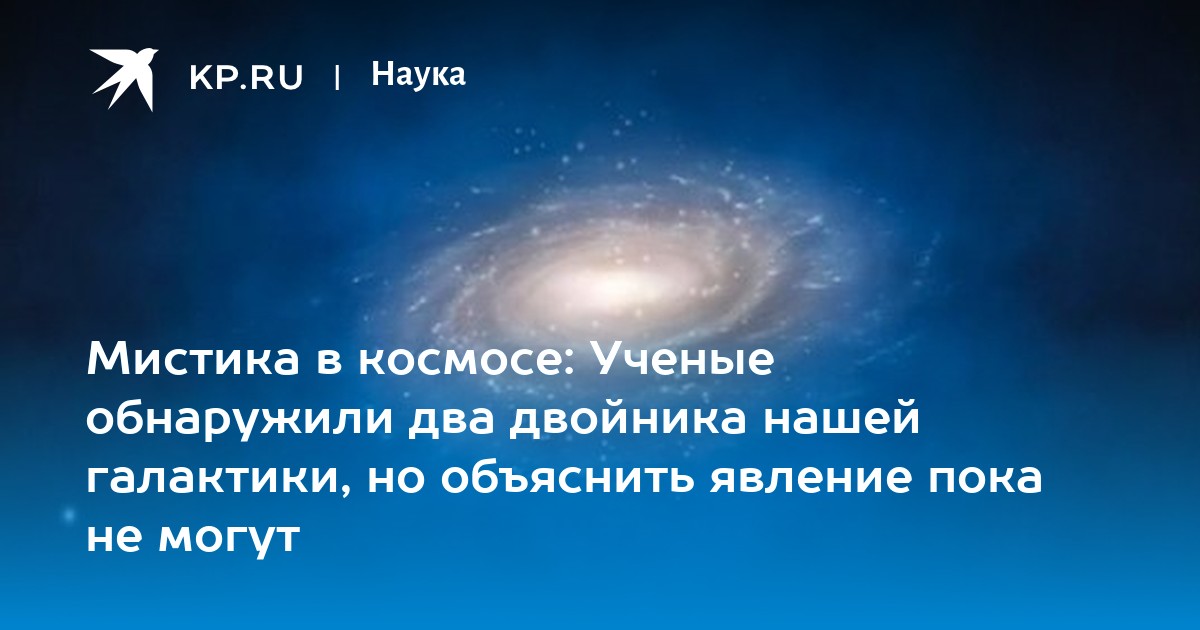 KP.RU | Наука

Мистика в космосе: Ученые обнаружили два двойника нашей галактики, но объяснить явление пока не могут